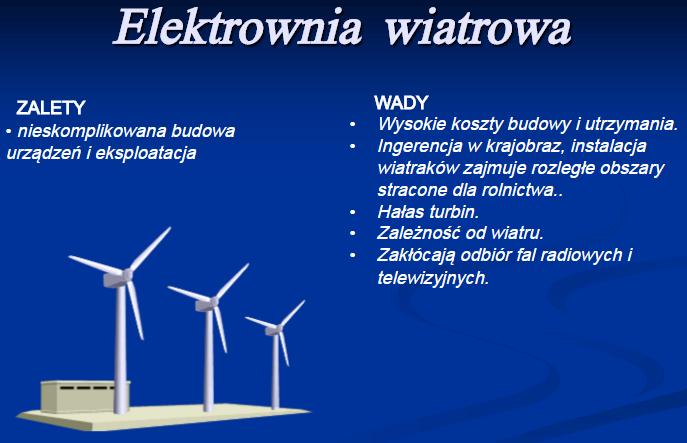 Elektrownia wiatrowa

ZALETY
• nieskomplikowana budowa urządzeń i eksploatacja

WADY
• Wysokie koszty budowy i utrzymania.
• Ingerencja w krajobraz, instalacja wiatraków zajmuje rozległe obszary stracone dla rolnictwa..
• Hałas turbin.
• Zależność od wiatru.
• Zakłócają odbiór fal radiowych i telewizyjnych.